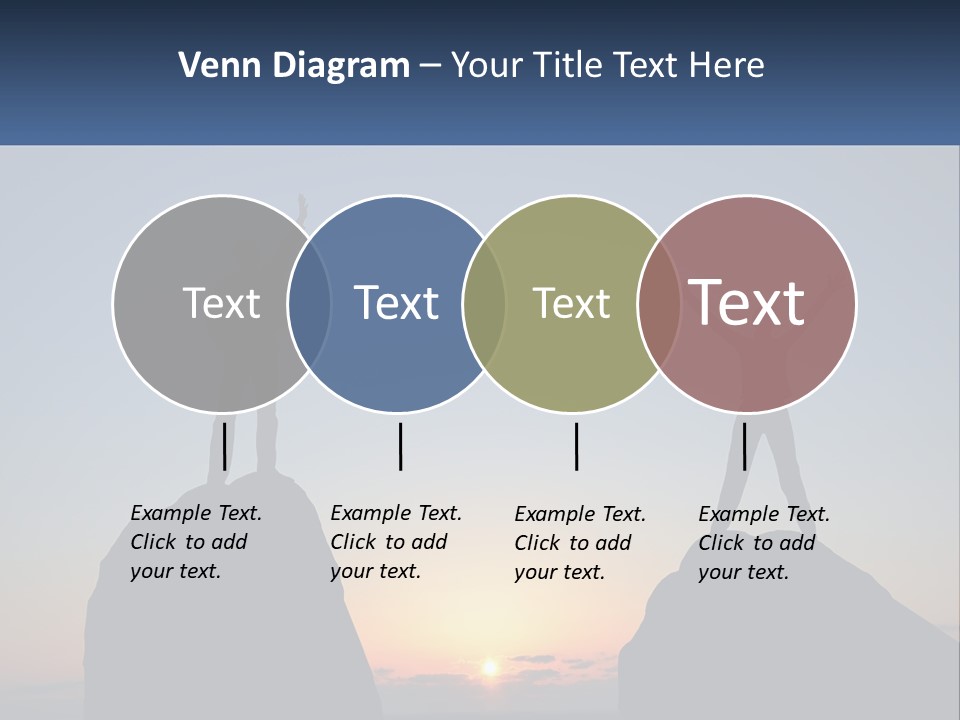 Venn Diagram – Your Title Text Here

Text

Text

Text

Text

Example Text. Click to add your text.

Example Text. Click to add your text.

Example Text. Click to add your text.

Example Text. Click to add your text.